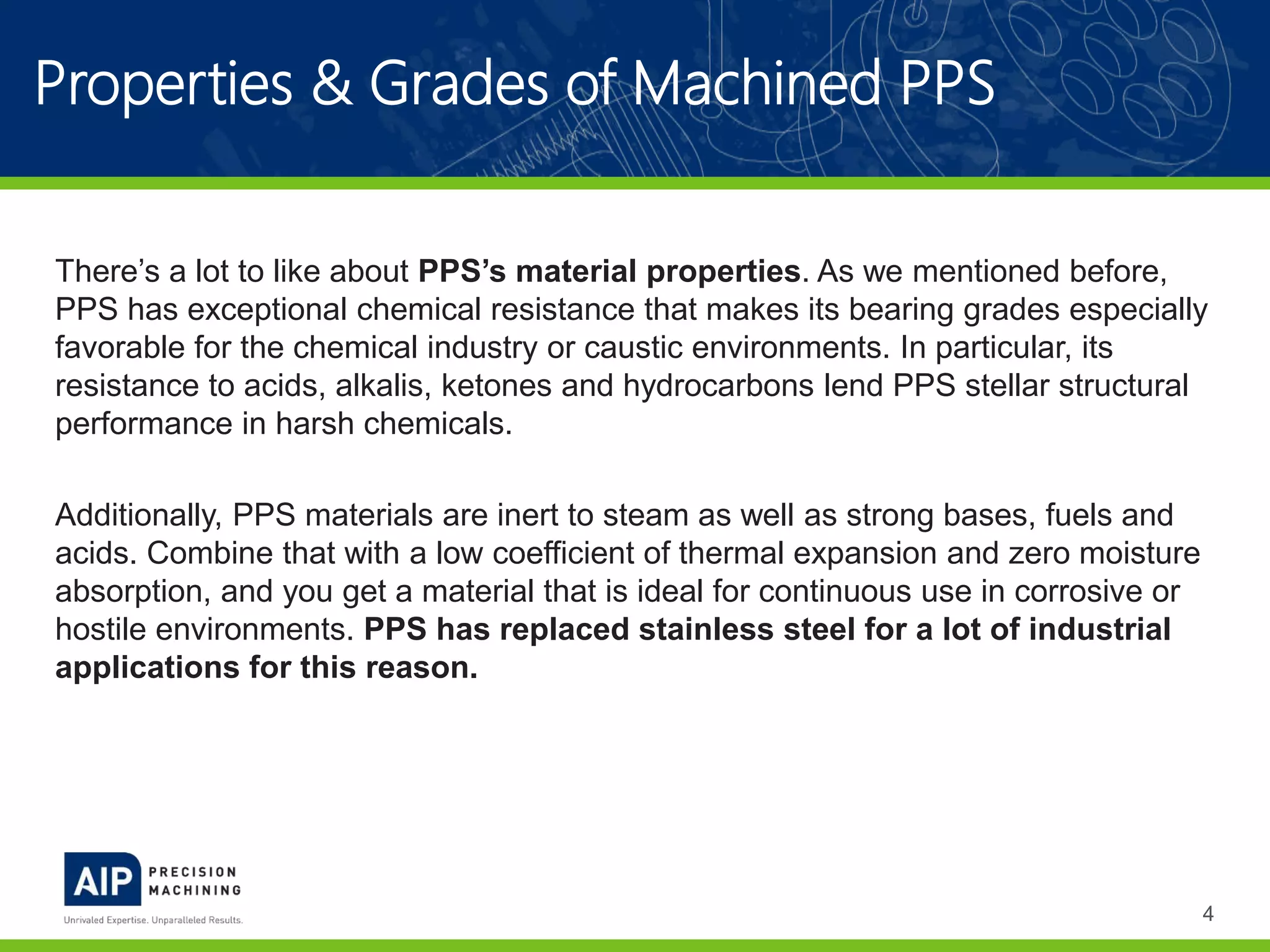 Properties & Grades of Machined PPS

There’s a lot to like about PPS’s material properties. As we mentioned before, PPS has exceptional chemical resistance that makes its bearing grades especially favorable for the chemical industry or caustic environments. In particular, its resistance to acids, alkalis, ketones and hydrocarbons lend PPS stellar structural performance in harsh chemicals.

Additionally, PPS materials are inert to steam as well as strong bases, fuels and acids. Combine that with a low coefficient of thermal expansion and zero moisture absorption, and you get a material that is ideal for continuous use in corrosive or hostile environments. PPS has replaced stainless steel for a lot of industrial applications for this reason.

AIP PRECISION MACHINING
Unrivaled Expertise. Unparalleled Results.

4